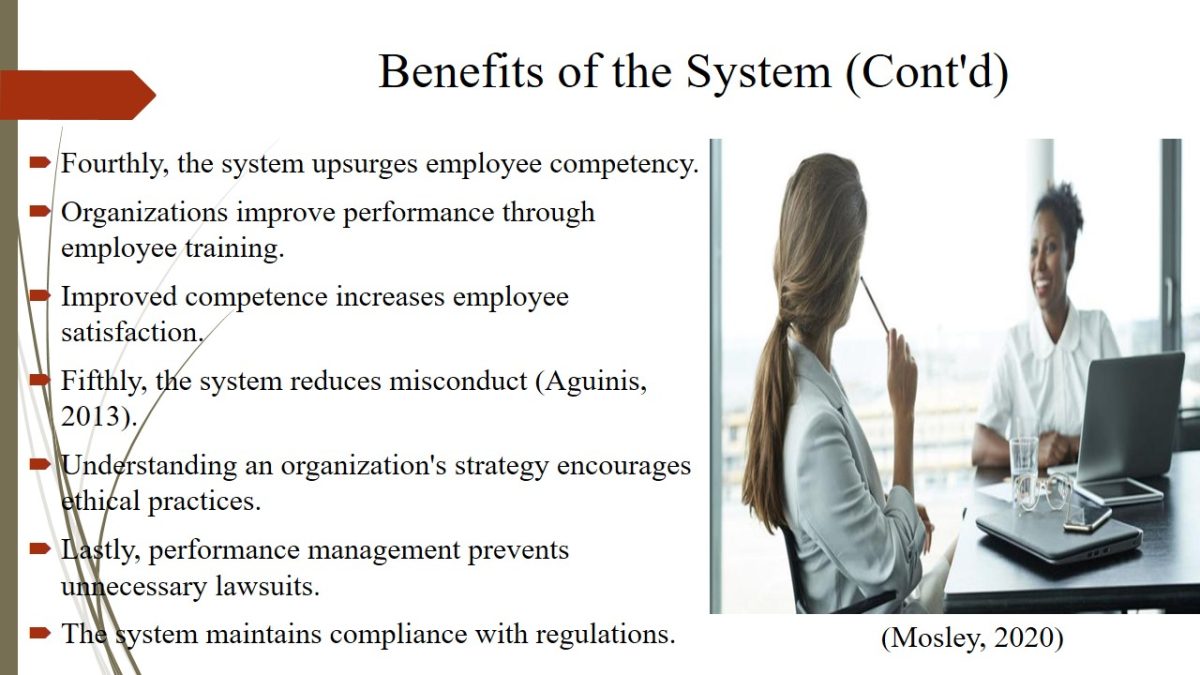 Benefits of the System (Cont'd)

Fourthly, the system upsurges employee competency.

Organizations improve performance through employee training.

Improved competence increases employee satisfaction.

Fifthly, the system reduces misconduct (Aguinis, 2013).

Understanding an organization's strategy encourages ethical practices.

Lastly, performance management prevents unnecessary lawsuits.

The system maintains compliance with regulations.

(Mosley, 2020)